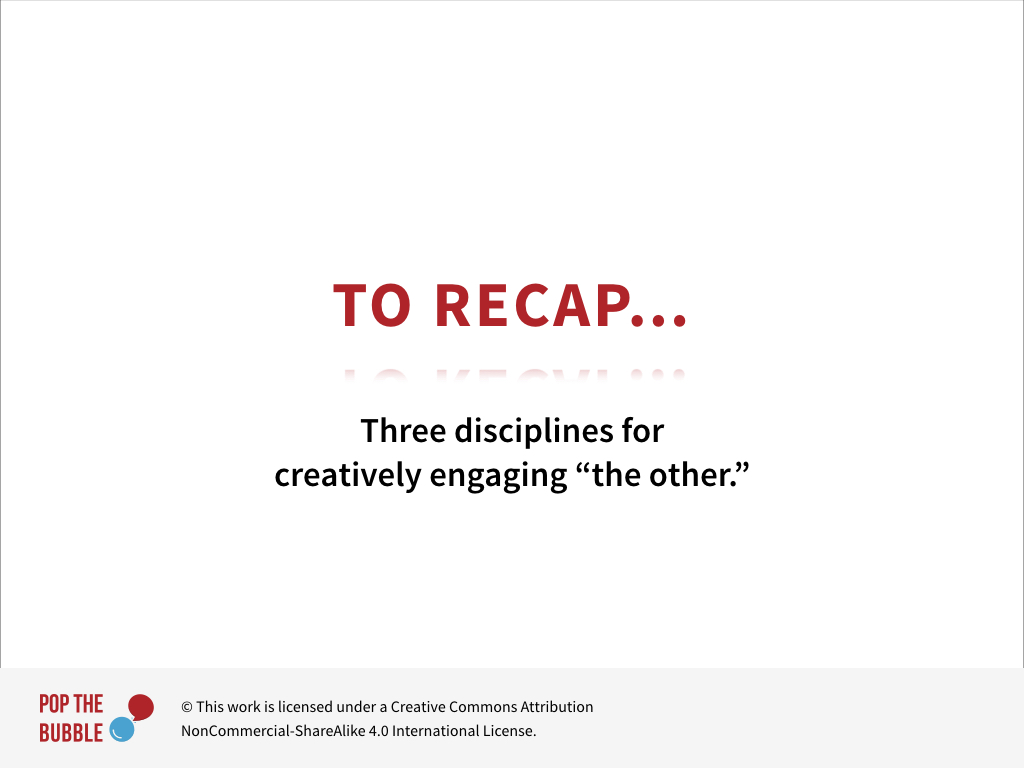 TO RECAP...

Three disciplines for creatively engaging “the other.”

POP THE BUBBLE

© This work is licensed under a Creative Commons Attribution NonCommercial-ShareAlike 4.0 International License.